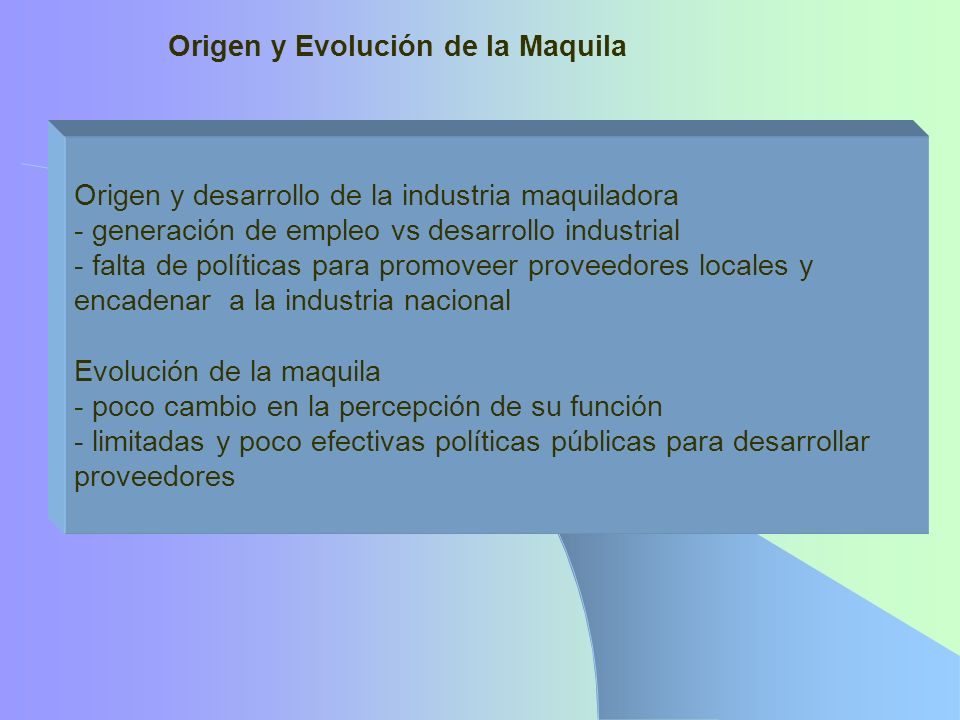 Origen y Evolución de la Maquila

Origen y desarrollo de la industria maquiladora
- generación de empleo vs desarrollo industrial
- falta de políticas para promoveer proveedores locales y encadenar a la industria nacional

Evolución de la maquila
- poco cambio en la percepción de su función
- limitadas y poco efectivas políticas públicas para desarrollar proveedores